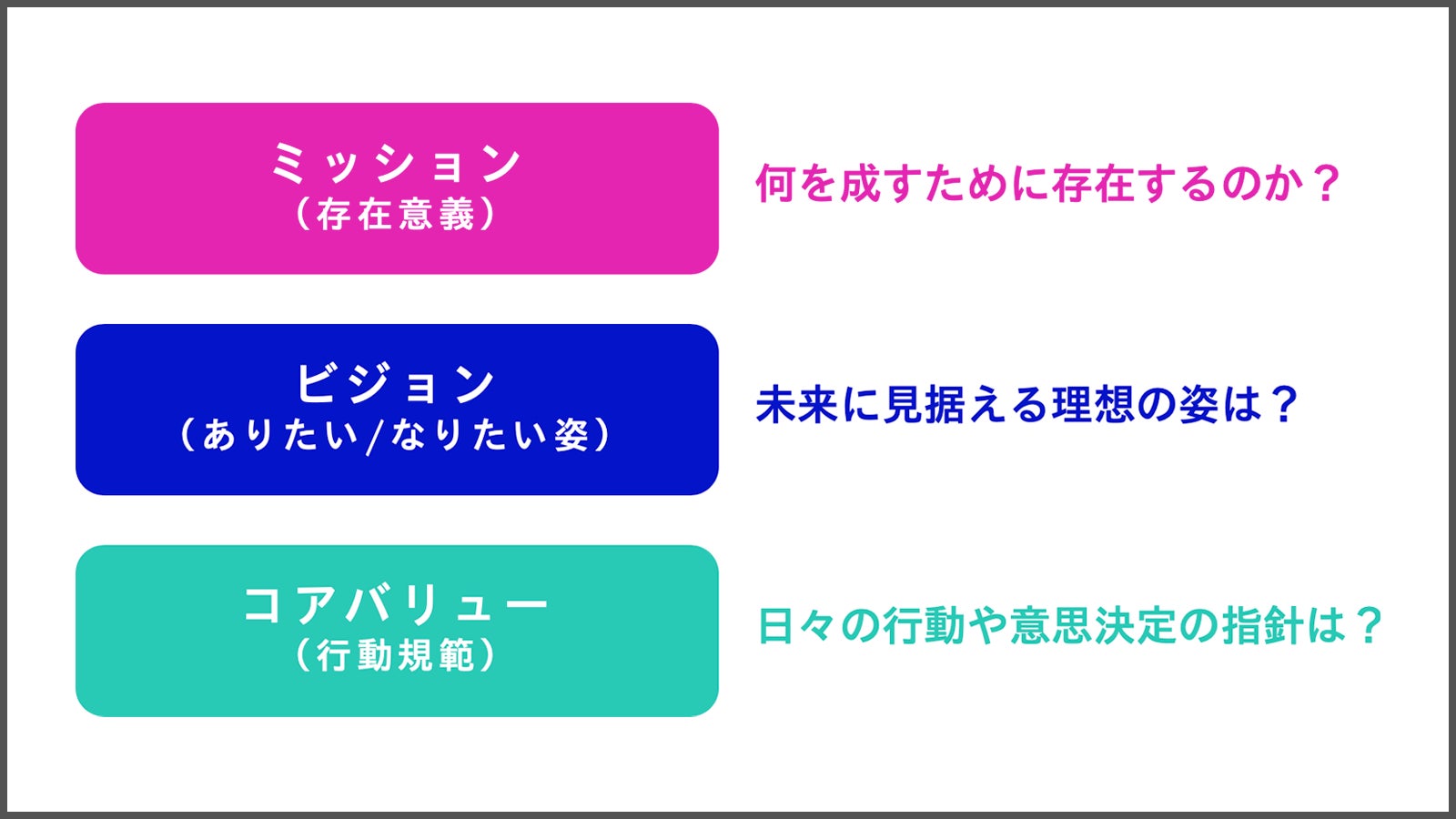 ミッション
（存在意義）

何を成すために存在するのか？

ビジョン
（ありたい/なりたい姿）

未来に見据える理想の姿は？

コアバリュー
（行動規範）

日々の行動や意思決定の指針は？